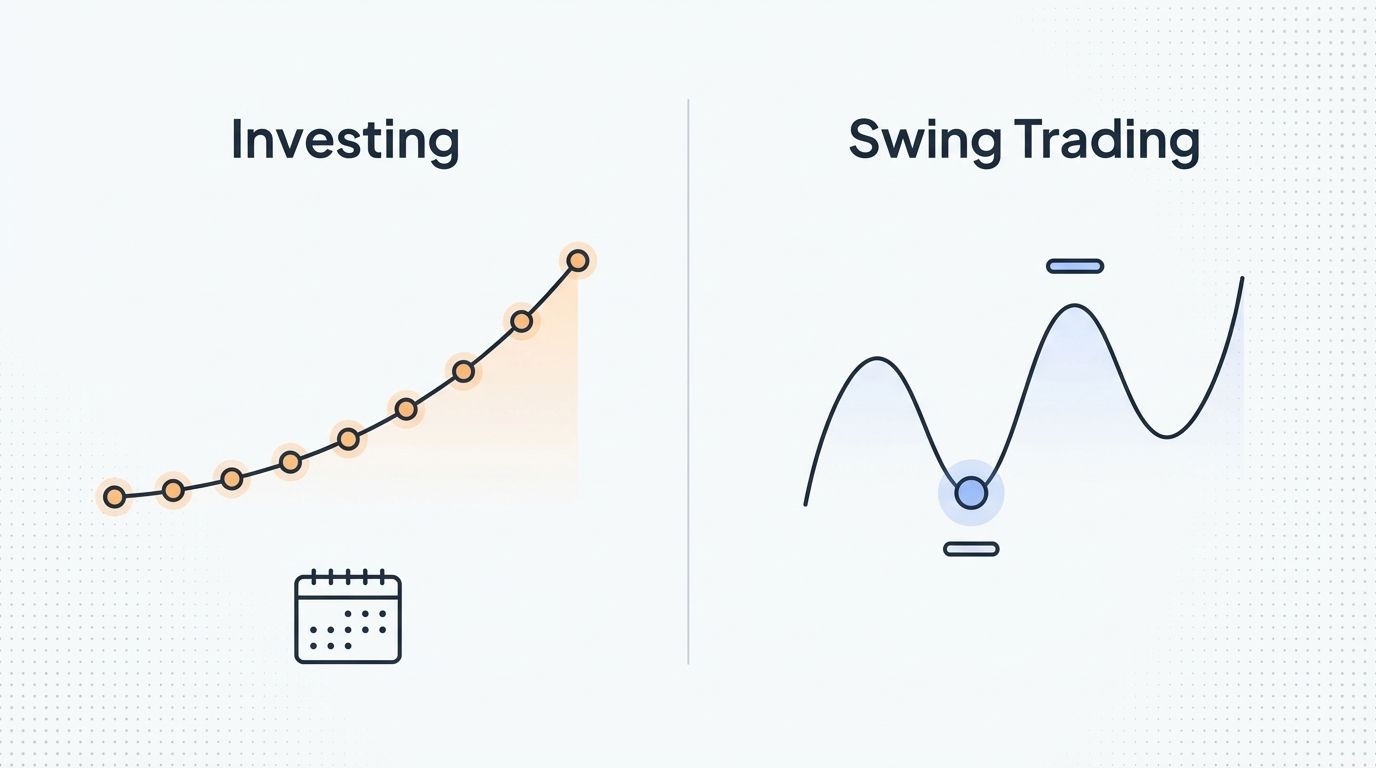 Investing

Swing Trading